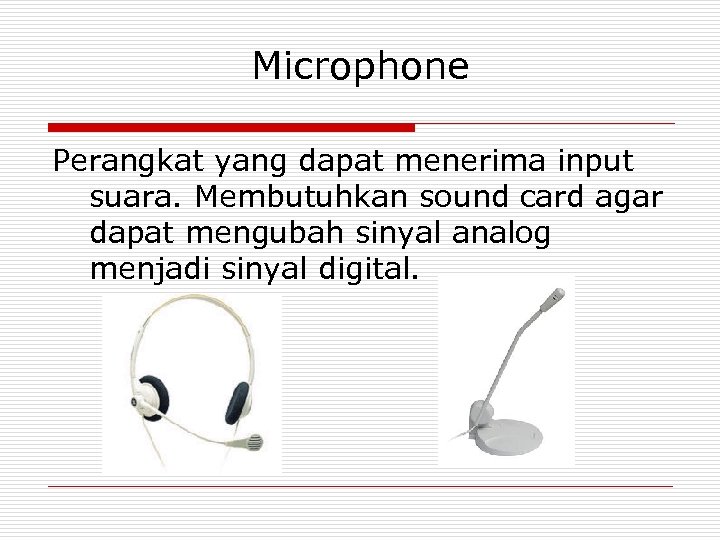 Microphone

Perangkat yang dapat menerima input suara. Membutuhkan sound card agar dapat mengubah sinyal analog menjadi sinyal digital.